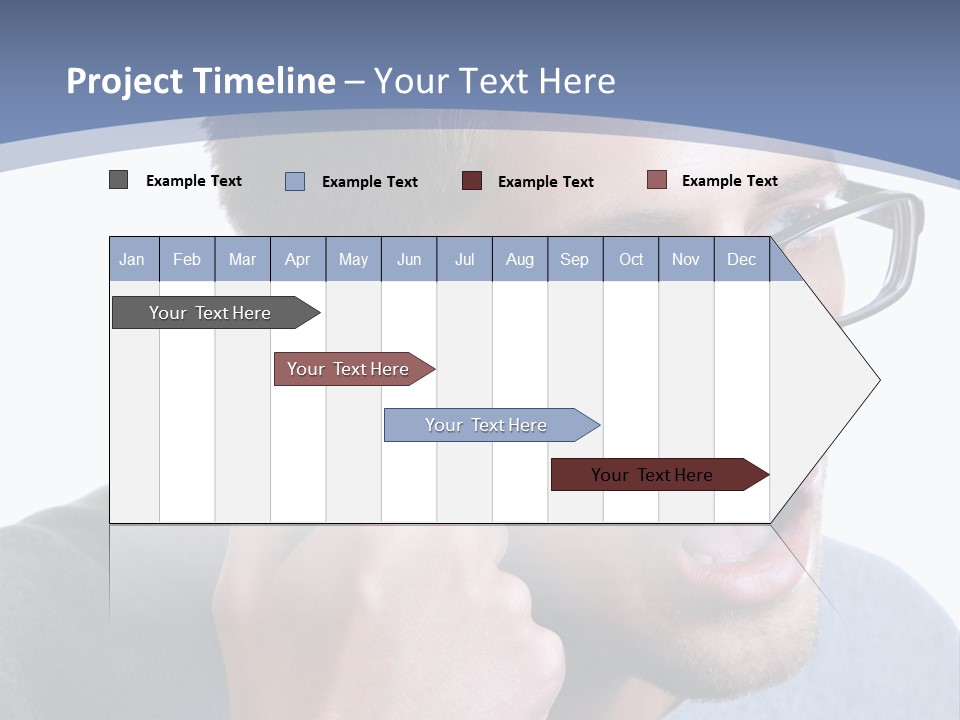 Project Timeline – Your Text Here

Example Text Example Text Example Text Example Text

| Jan | Feb | Mar | Apr | May | Jun | Jul | Aug | Sep | Oct | Nov | Dec |
|---|---|---|---|---|---|---|---|---|---|---|---|

Your Text Here

Your Text Here

Your Text Here

Your Text Here